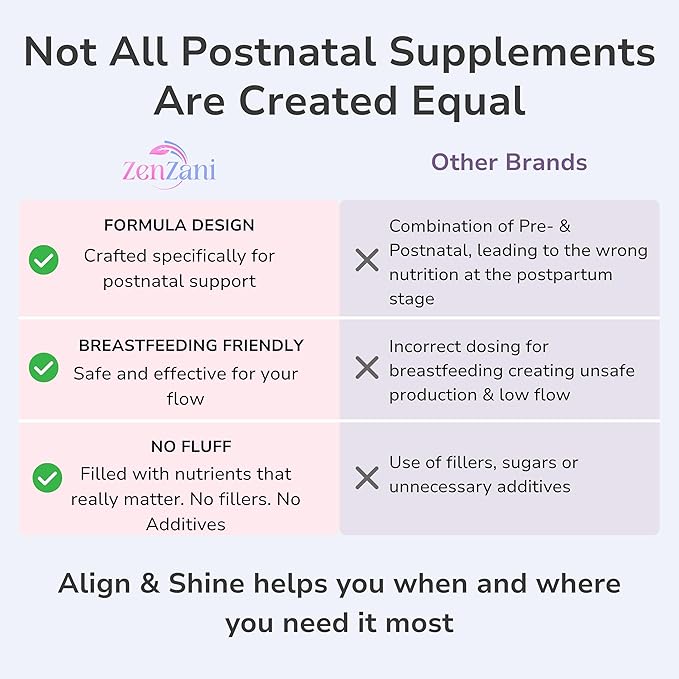 Not All Postnatal Supplements Are Created Equal

| ZenZani | Other Brands |
|---|---|
| FORMULA DESIGN Crafted specifically for postnatal support | Combination of Pre- & Postnatal, leading to the wrong nutrition at the postpartum stage |
| BREASTFEEDING FRIENDLY Safe and effective for your flow | Incorrect dosing for breastfeeding creating unsafe production & low flow |
| NO FLUFF Filled with nutrients that really matter. No fillers. No Additives | Use of fillers, sugars or unnecessary additives |

Align & Shine helps you when and where you need it most